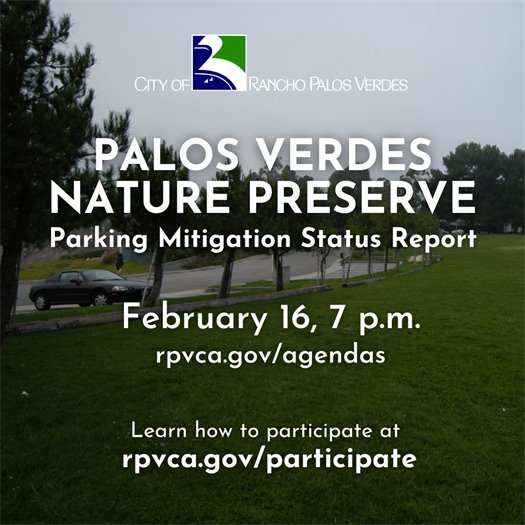 CITY OF RANCHO PALOS VERDES

PALOS VERDES NATURE PRESERVE

Parking Mitigation Status Report

February 16, 7 p.m.

rpvca.gov/agendas

Learn how to participate at
rpvca.gov/participate